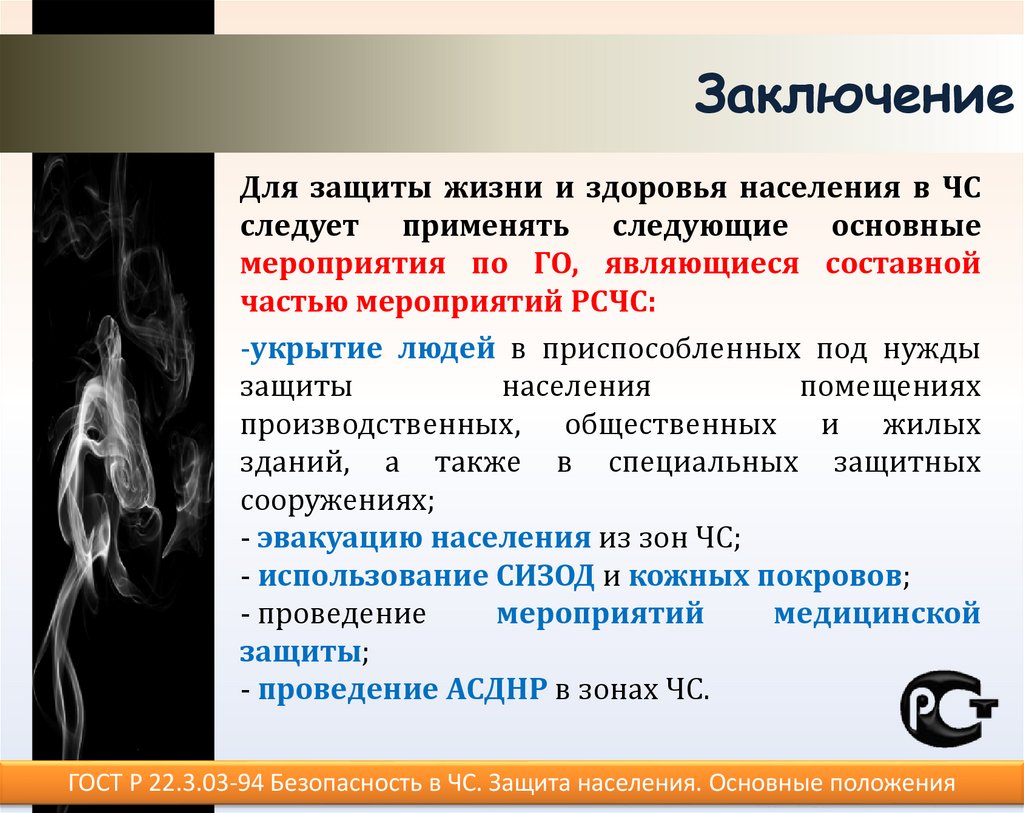 Заключение

Для защиты жизни и здоровья населения в ЧС следует применять следующие основные мероприятия по ГО, являющиеся составной частью мероприятий РСЧС:

-укрытие людей в приспособленных под нужды защиты населения помещениях производственных, общественных и жилых зданий, а также в специальных защитных сооружениях;
- эвакуацию населения из зон ЧС;
- использование СИЗОД и кожных покровов;
- проведение мероприятий медицинской защиты;
- проведение АСДНР в зонах ЧС.

РСТ

ГОСТ Р 22.3.03-94 Безопасность в ЧС. Защита населения. Основные положения